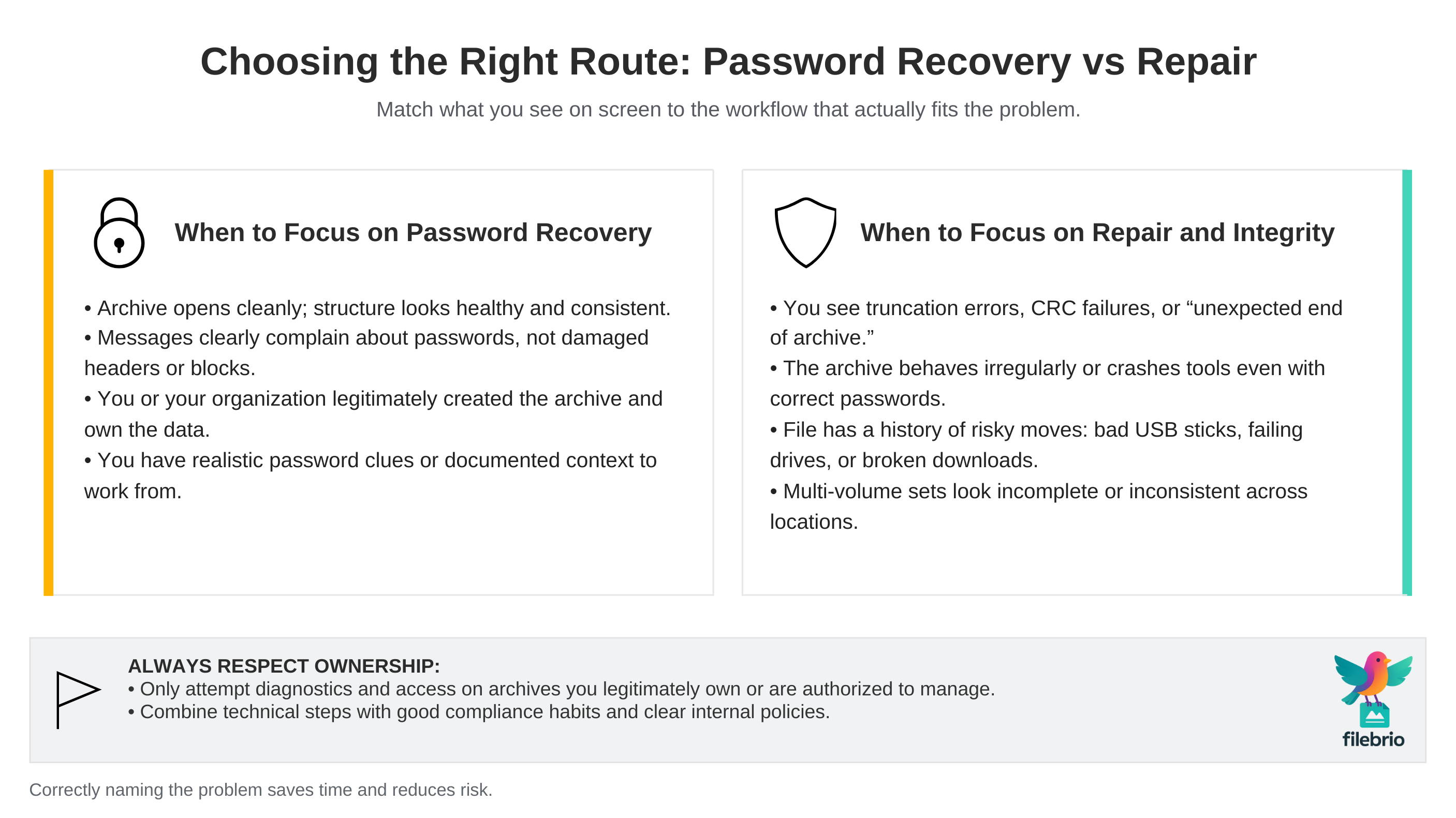 Choosing the Right Route: Password Recovery vs Repair

Match what you see on screen to the workflow that actually fits the problem.

When to Focus on Password Recovery

• Archive opens cleanly; structure looks healthy and consistent.
• Messages clearly complain about passwords, not damaged headers or blocks.
• You or your organization legitimately created the archive and own the data.
• You have realistic password clues or documented context to work from.

When to Focus on Repair and Integrity

• You see truncation errors, CRC failures, or “unexpected end of archive.”
• The archive behaves irregularly or crashes tools even with correct passwords.
• File has a history of risky moves: bad USB sticks, failing drives, or broken downloads.
• Multi-volume sets look incomplete or inconsistent across locations.

ALWAYS RESPECT OWNERSHIP:
• Only attempt diagnostics and access on archives you legitimately own or are authorized to manage.
• Combine technical steps with good compliance habits and clear internal policies.

filebrio

Correctly naming the problem saves time and reduces risk.